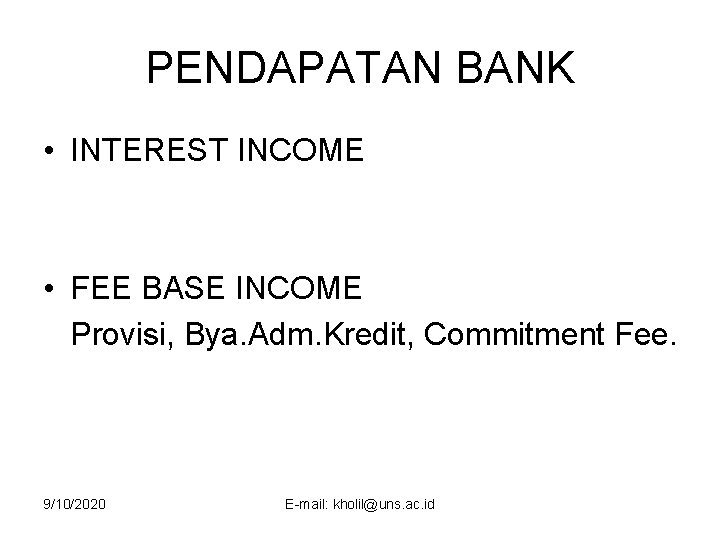 PENDAPATAN BANK

• INTEREST INCOME

• FEE BASE INCOME
Provisi, Bya.Adm.Kredit, Commitment Fee.

9/10/2020

E-mail: kholil@uns.ac.id